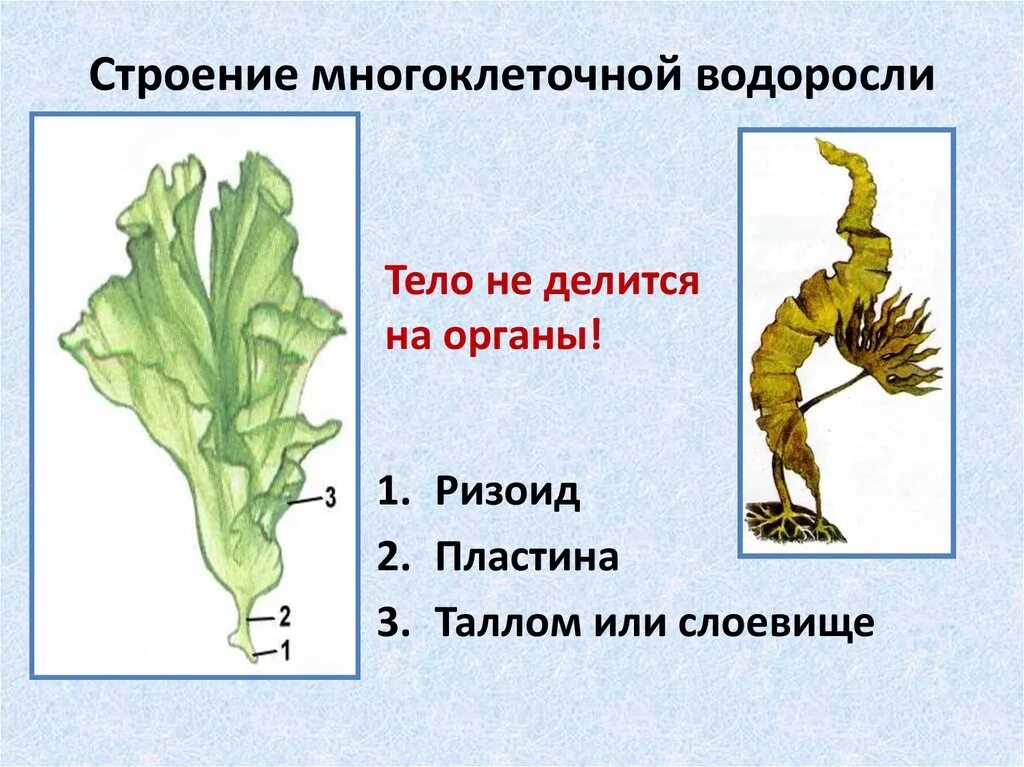 Строение многоклеточной водоросли

3
2
1

Тело не делится на органы!

1. Ризоид
2. Пластина
3. Таллом или слоевище